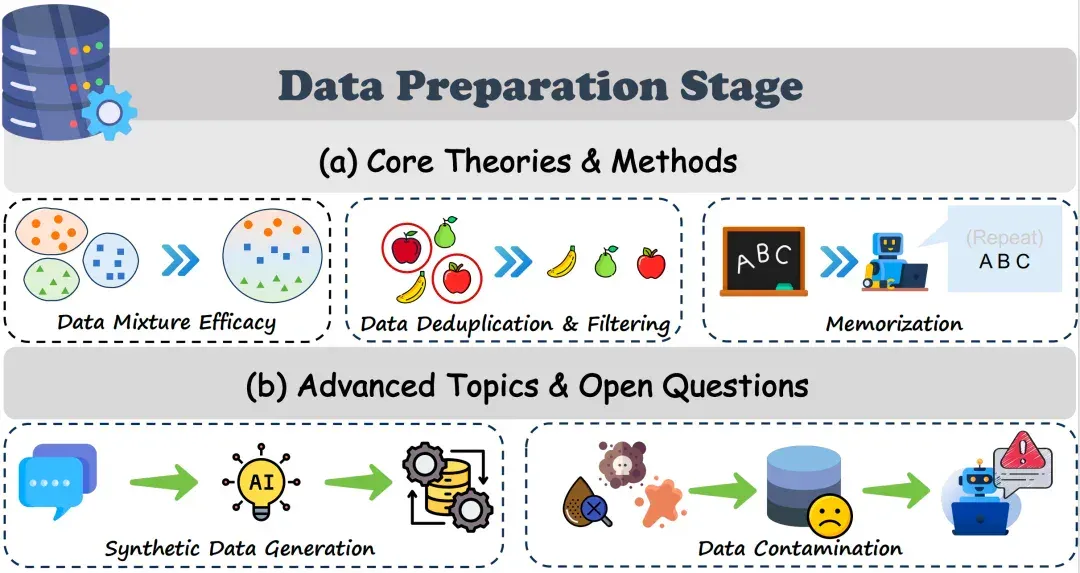 Data Preparation Stage

(a) Core Theories & Methods

Data Mixture Efficacy

Data Deduplication & Filtering

ABC

(Repeat)
A B C

Memorization

(b) Advanced Topics & Open Questions

AI

Synthetic Data Generation

Data Contamination